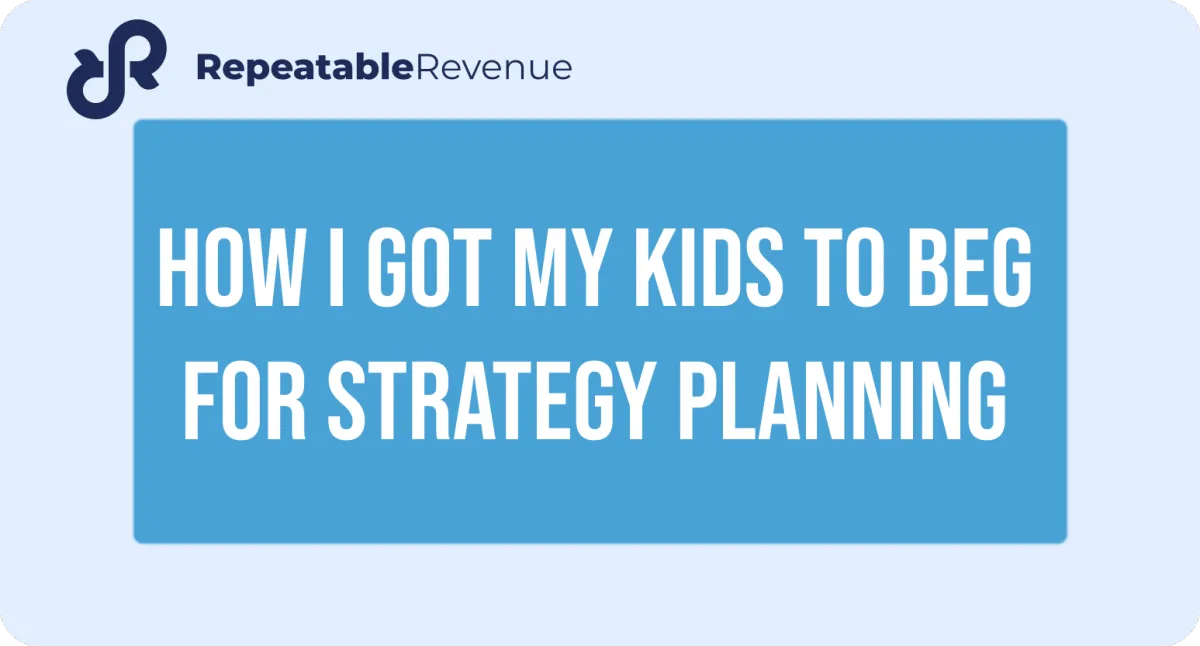 RepeatableRevenue

HOW I GOT MY KIDS TO BEG FOR STRATEGY PLANNING